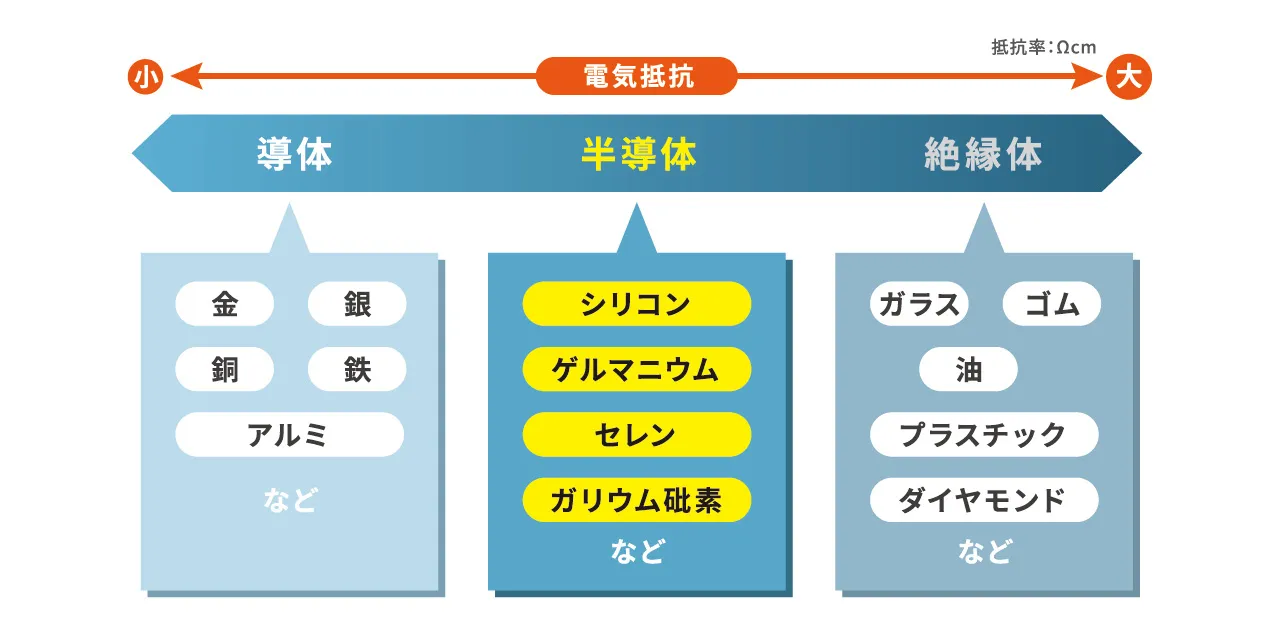 抵抗率：Ωcm

小 電気抵抗 大

導体 半導体 絶縁体

金 銀
銅 鉄
アルミ
など

シリコン
ゲルマニウム
セレン
ガリウム砒素
など

ガラス ゴム
油
プラスチック
ダイヤモンド
など